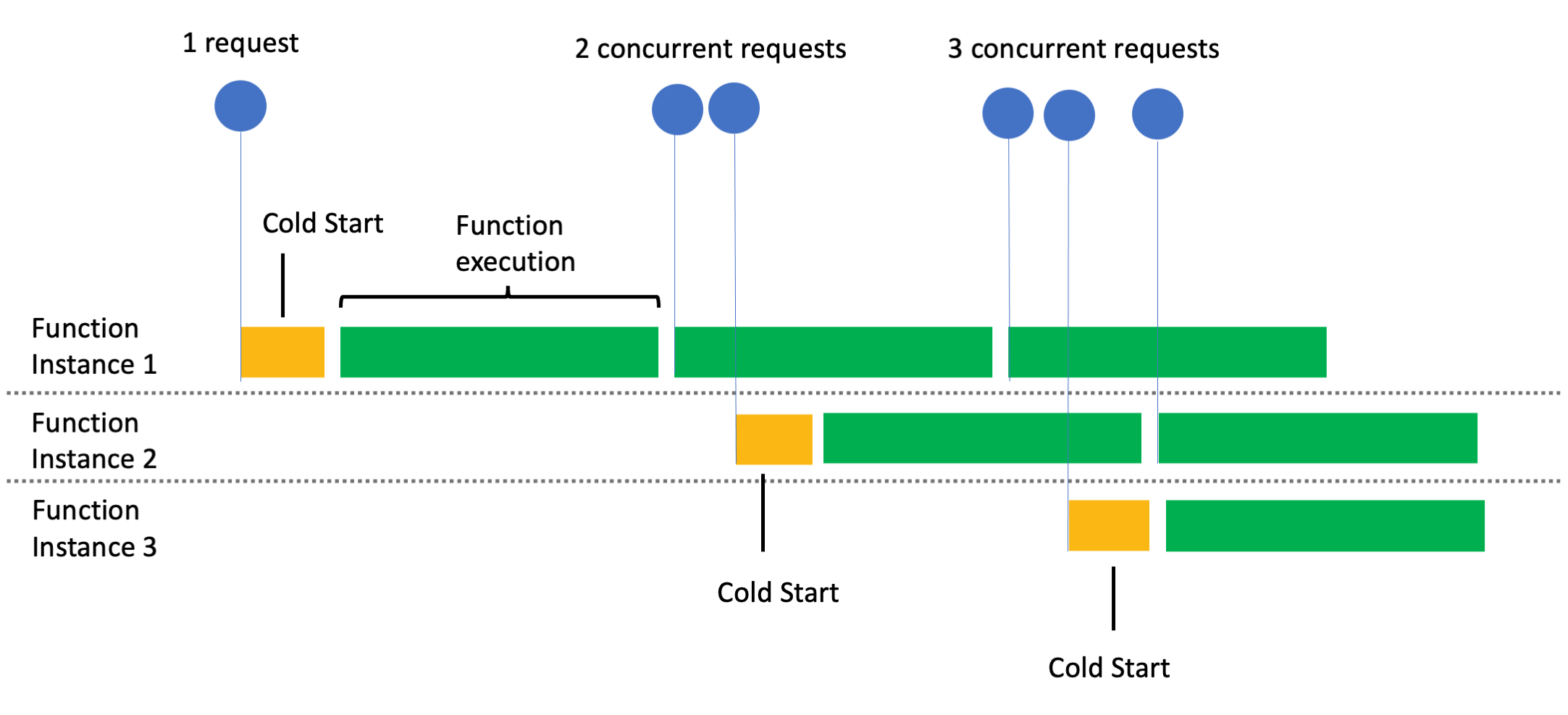 1 request

2 concurrent requests

3 concurrent requests

Cold Start

Function execution

Function Instance 1

Function Instance 2

Function Instance 3

Cold Start

Cold Start